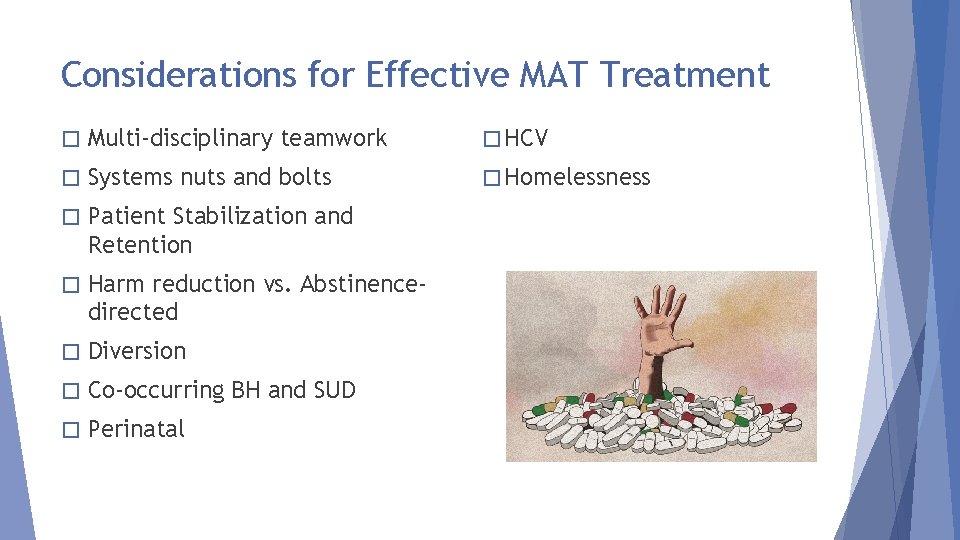 Considerations for Effective MAT Treatment

□ Multi-disciplinary teamwork
□ Systems nuts and bolts
□ Patient Stabilization and Retention
□ Harm reduction vs. Abstinence-directed
□ Diversion
□ Co-occurring BH and SUD
□ Perinatal

□ HCV
□ Homelessness